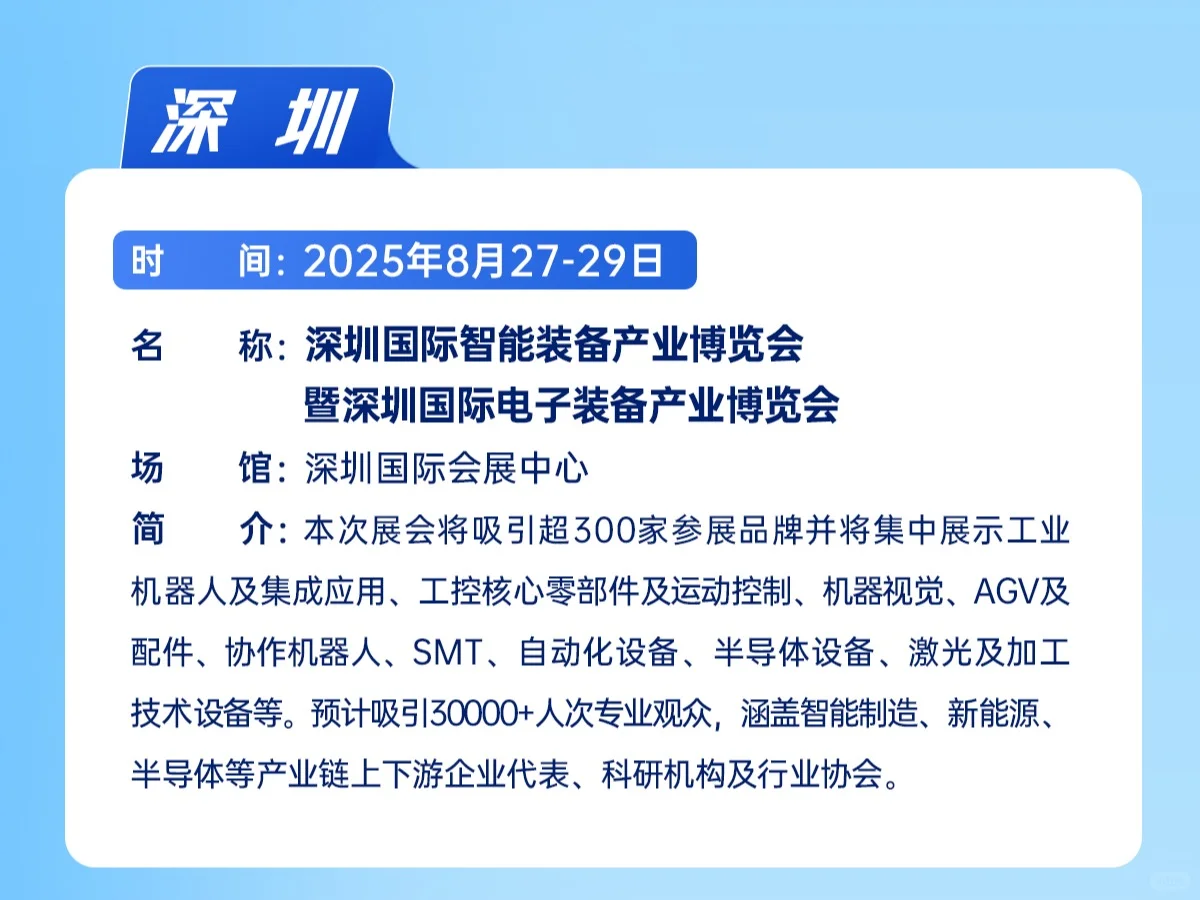 深 圳

时 间：2025年8月27-29日

名 称：深圳国际智能装备产业博览会
暨深圳国际电子装备产业博览会

场 馆：深圳国际会展中心

简 介：本次展会将吸引超300家参展品牌并将集中展示工业机器人及集成应用、工控核心零部件及运动控制、机器视觉、AGV及配件、协作机器人、SMT、自动化设备、半导体设备、激光及加工技术设备等。预计吸引30000+人次专业观众，涵盖智能制造、新能源、半导体等产业链上下游企业代表、科研机构及行业协会。